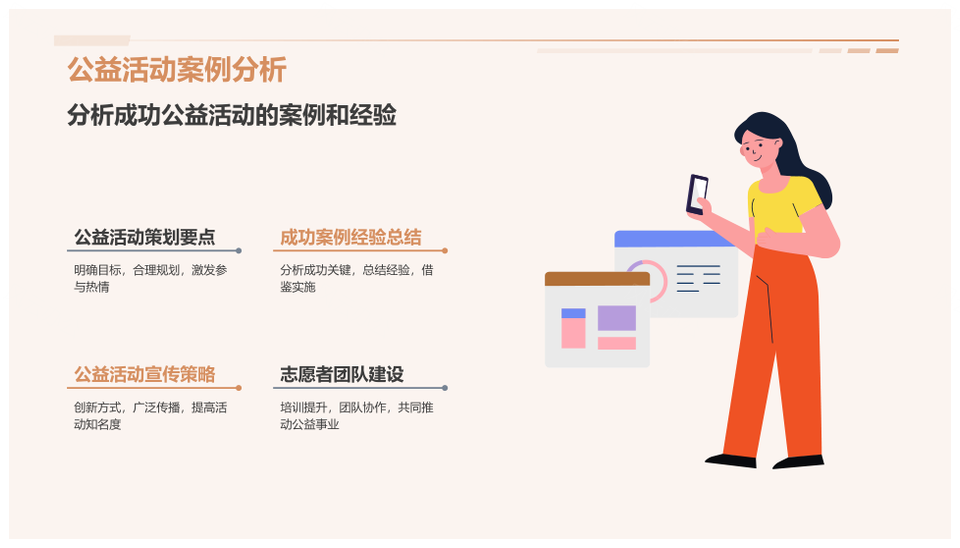 公益活动案例分析

分析成功公益活动的案例和经验

公益活动策划要点

明确目标，合理规划，激发参与热情

成功案例经验总结

分析成功关键，总结经验，借鉴实施

公益活动宣传策略

创新方式，广泛传播，提高活动知名度

志愿者团队建设

培训提升，团队协作，共同推动公益事业